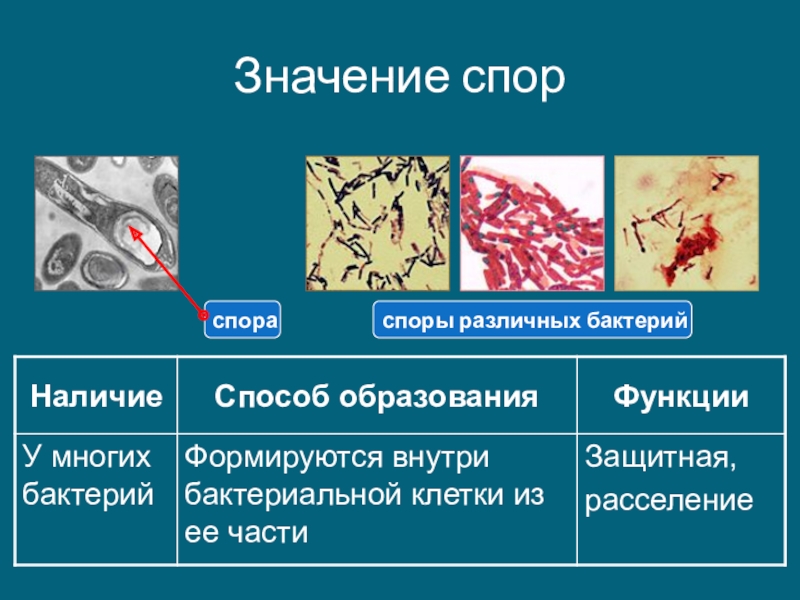 Значение спор

спора

споры различных бактерий

| Наличие | Способ образования | Функции |
|---|---|---|
| У многих бактерий | Формируются внутри бактериальной клетки из ее части | Защитная, расселение |